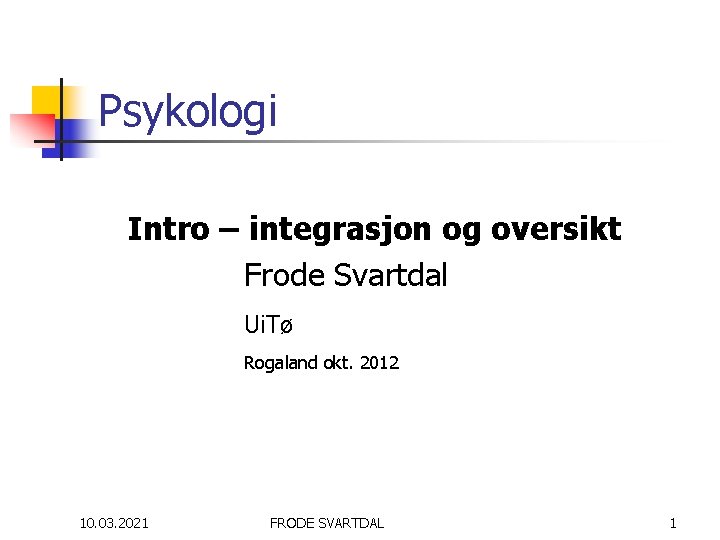 Psykologi

Intro – integrasjon og oversikt

Frode Svartdal

UiTø

Rogaland okt. 2012

10.03.2021 FRODE SVARTDAL 1